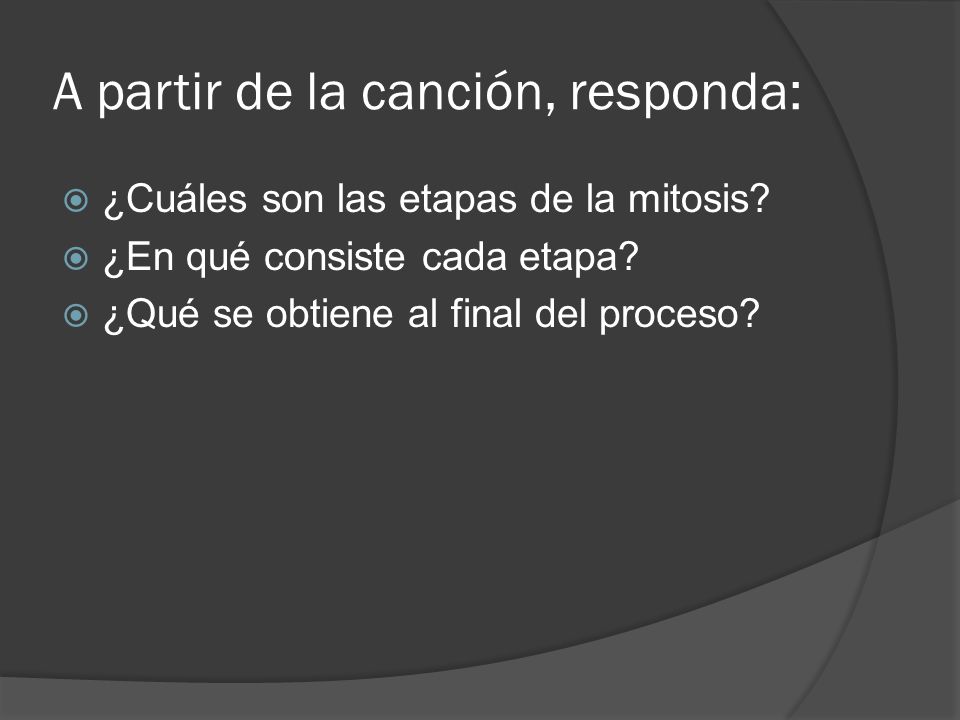 A partir de la canción, responda:

¿Cuáles son las etapas de la mitosis?
¿En qué consiste cada etapa?
¿Qué se obtiene al final del proceso?